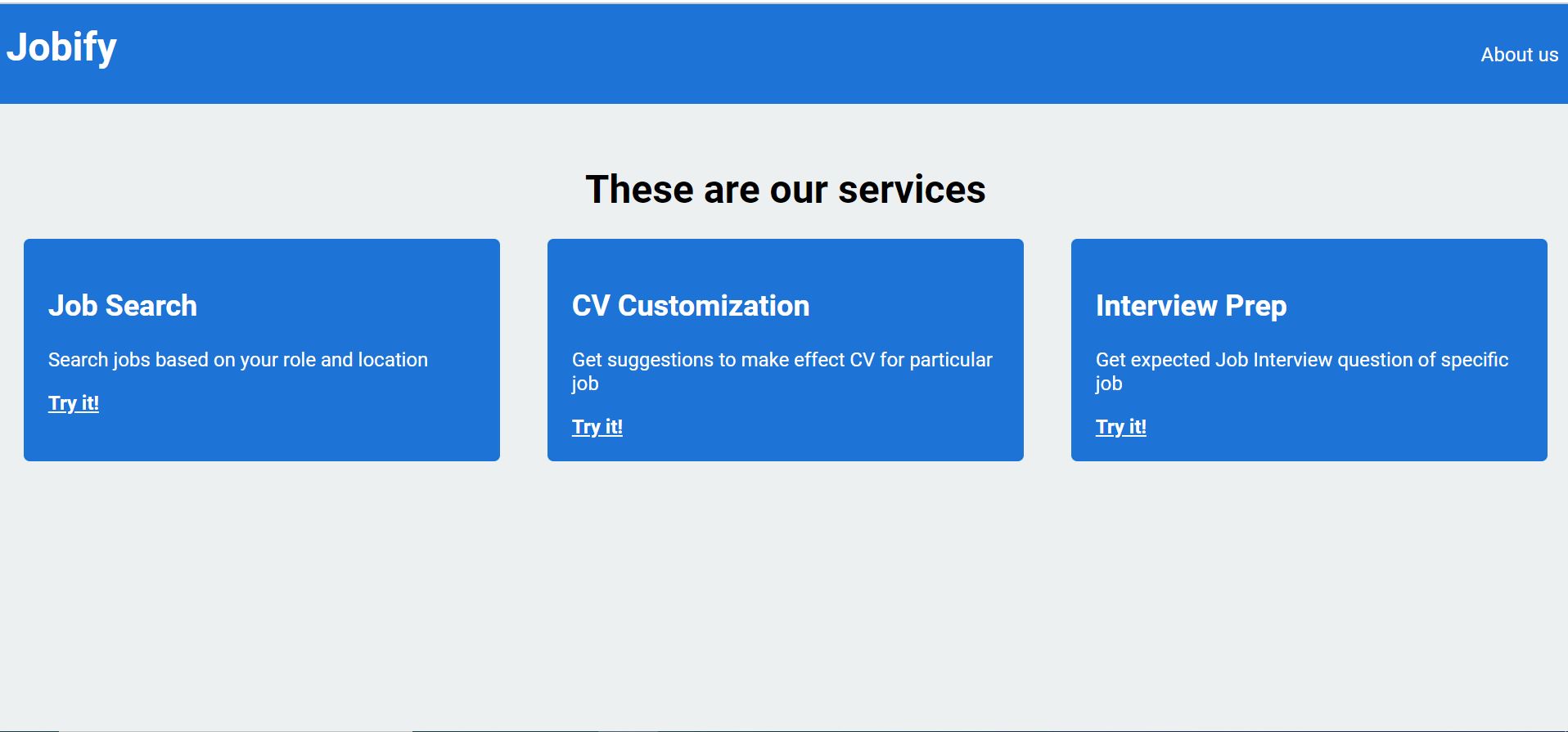 Jobify

About us

These are our services

Job Search

Search jobs based on your role and location

Try it!

CV Customization

Get suggestions to make effect CV for particular job

Try it!

Interview Prep

Get expected Job Interview question of specific job

Try it!